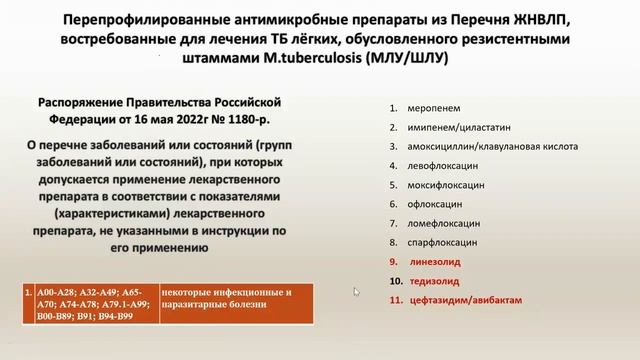 Перепрофилированные антимикробные препараты из Перечня ЖНВЛП, востребованные для лечения ТБ лёгких, обусловленного резистентными штаммами M.tuberculosis (МЛУ/ШЛУ)

Распоряжение Правительства Российской Федерации от 16 мая 2022г № 1180-р.

О перечне заболеваний или состояний (групп заболеваний или состояний), при которых допускается применение лекарственного препарата в соответствии с показателями (характеристиками) лекарственного препарата, не указанными в инструкции по его применению

| 1. | A00-A28; A32-A49; A65-A70; A74-A78; A79.1-A99; B00-B89; B91; B94-B99 | некоторые инфекционные и паразитарные болезни |
|---|---|---|

1. меропенем
2. имипенем/циластатин
3. амоксициллин/клавулановая кислота
4. левофлоксацин
5. моксифлоксацин
6. офлоксацин
7. ломефлоксацин
8. спарфлоксацин
9. линезолид
10. тедизолид
11. цефтазидим/авибактам